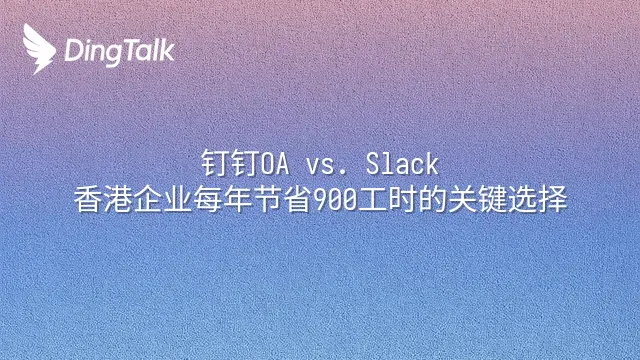 DingTalk

钉钉OA vs. Slack
香港企业每年节省900工时的关键选择